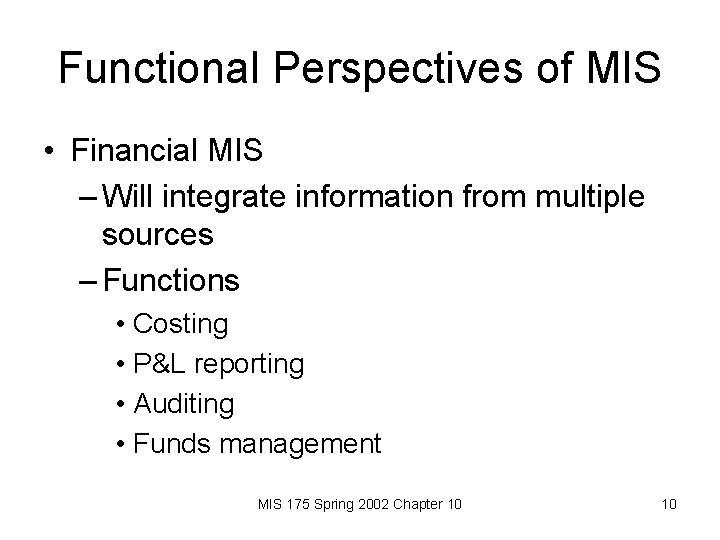 Functional Perspectives of MIS

• Financial MIS
– Will integrate information from multiple sources
– Functions
• Costing
• P&L reporting
• Auditing
• Funds management

MIS 175 Spring 2002 Chapter 10

10